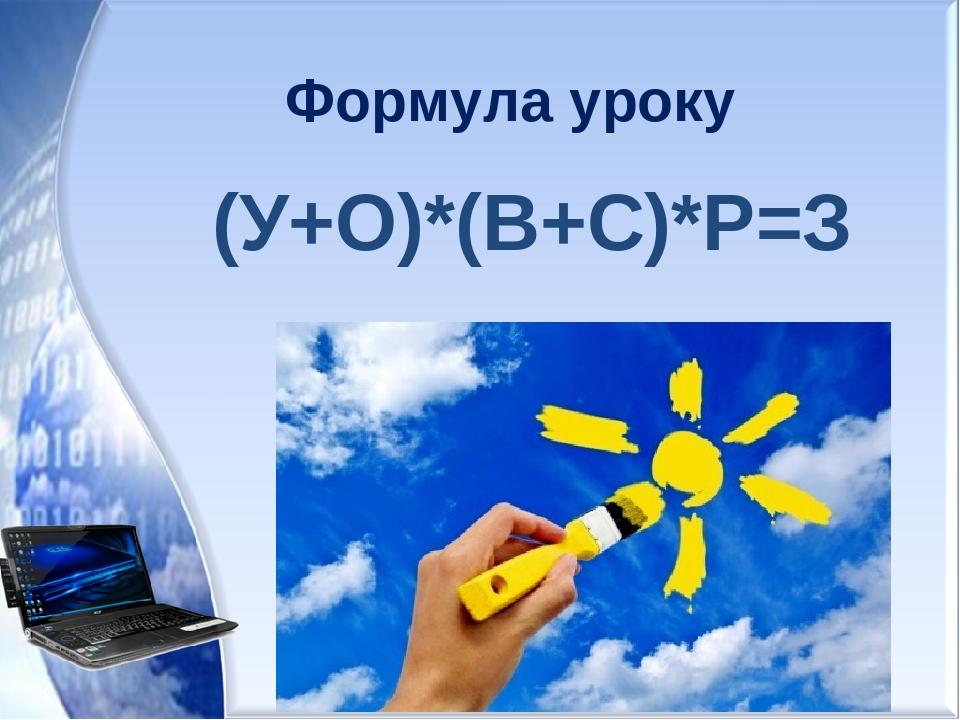 Формула уроку

(У+О)*(В+С)*Р=З